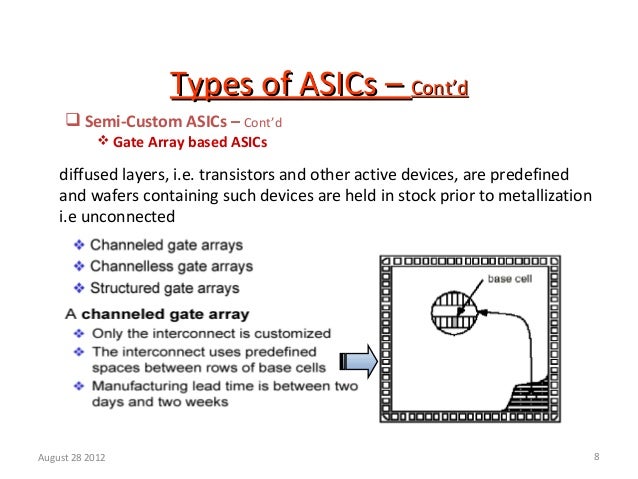 Types of ASICs – Cont'd

❑ Semi-Custom ASICs – Cont'd

❖ Gate Array based ASICs

diffused layers, i.e. transistors and other active devices, are predefined and wafers containing such devices are held in stock prior to metallization i.e unconnected

❖ Channeled gate arrays
❖ Channelless gate arrays
❖ Structured gate arrays

A channeled gate array

❖ Only the interconnect is customized
❖ The interconnect uses predefined spaces between rows of base cells
❖ Manufacturing lead time is between two days and two weeks

base cell

August 28 2012

8